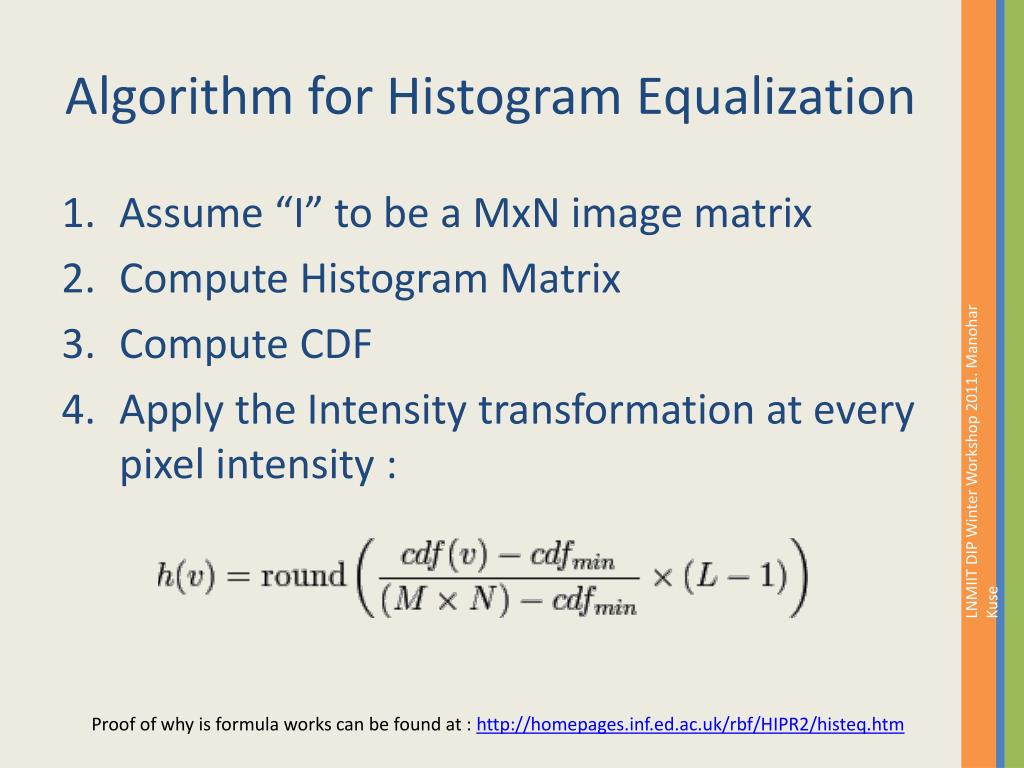 Algorithm for Histogram Equalization

1. Assume “I” to be a MxN image matrix
2. Compute Histogram Matrix
3. Compute CDF
4. Apply the Intensity transformation at every pixel intensity :

$h(v) = \mathrm{round}\left(\frac{cdf(v) - cdf_{min}}{(M \times N) - cdf_{min}} \times (L-1)\right)$

Proof of why is formula works can be found at : http://homepages.inf.ed.ac.uk/rbf/HIPR2/histeq.htm

LNMIIT DIP Winter Workshop 2011. Manohar Kuse